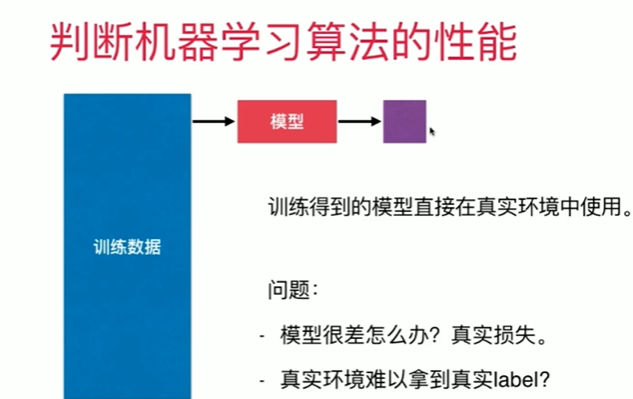 判断机器学习算法的性能

训练数据

模型

训练得到的模型直接在真实环境中使用。

问题：

- 模型很差怎么办？真实损失。

- 真实环境难以拿到真实label?